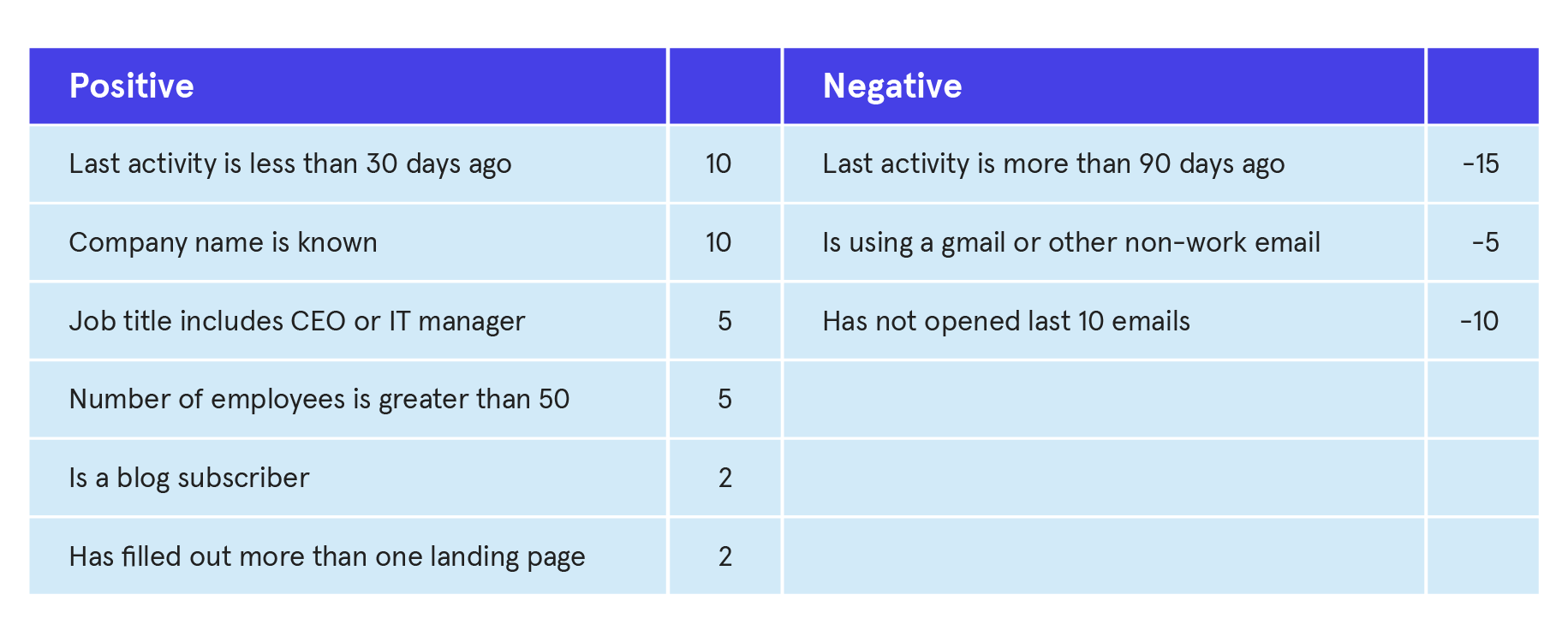 | Positive | | Negative | |
|---|---|---|---|
| Last activity is less than 30 days ago | 10 | Last activity is more than 90 days ago | -15 |
| Company name is known | 10 | Is using a gmail or other non-work email | -5 |
| Job title includes CEO or IT manager | 5 | Has not opened last 10 emails | -10 |
| Number of employees is greater than 50 | 5 | | |
| Is a blog subscriber | 2 | | |
| Has filled out more than one landing page | 2 | | |